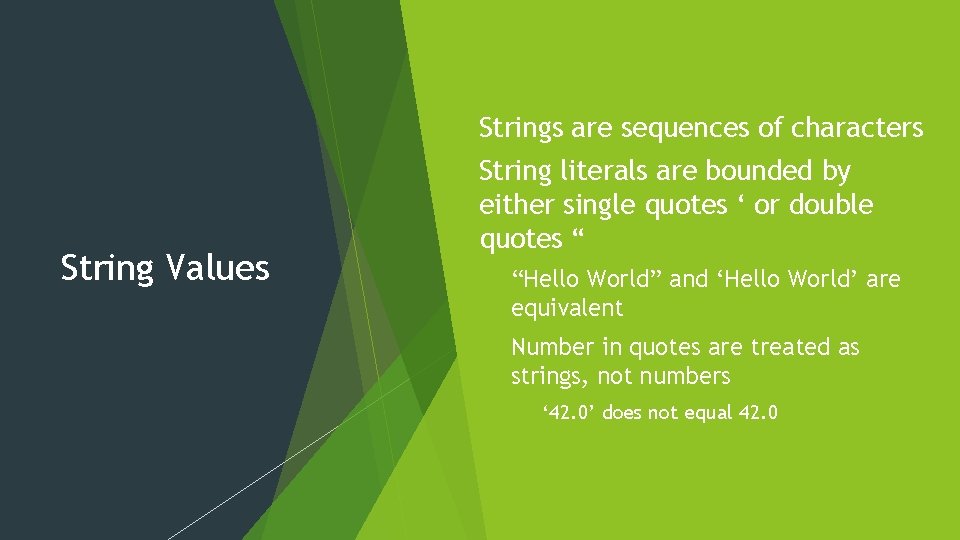 String Values

Strings are sequences of characters

String literals are bounded by either single quotes ‘ or double quotes “

“Hello World” and ‘Hello World’ are equivalent

Number in quotes are treated as strings, not numbers

‘42.0’ does not equal 42.0